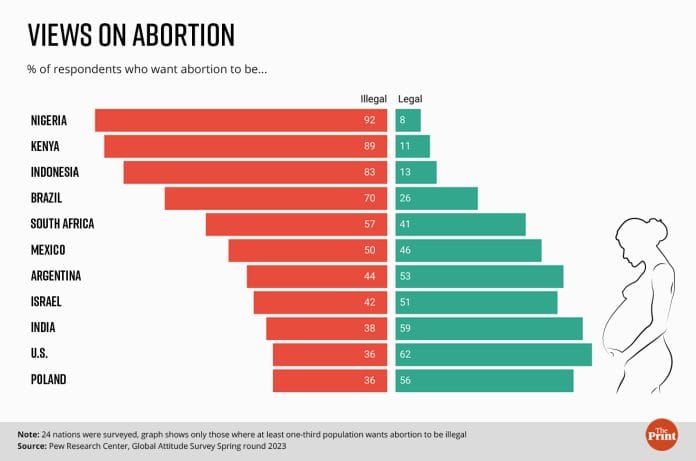 VIEWS ON ABORTION

% of respondents who want abortion to be...

| | Illegal | Legal |
|---|---|---|
| NIGERIA | 92 | 8 |
| KENYA | 89 | 11 |
| INDONESIA | 83 | 13 |
| BRAZIL | 70 | 26 |
| SOUTH AFRICA | 57 | 41 |
| MEXICO | 50 | 46 |
| ARGENTINA | 44 | 53 |
| ISRAEL | 42 | 51 |
| INDIA | 38 | 59 |
| U.S. | 36 | 62 |
| POLAND | 36 | 56 |

Note: 24 nations were surveyed, graph shows only those where at least one-third population wants abortion to be illegal
Source: Pew Research Center, Global Attitude Survey Spring round 2023

The Print